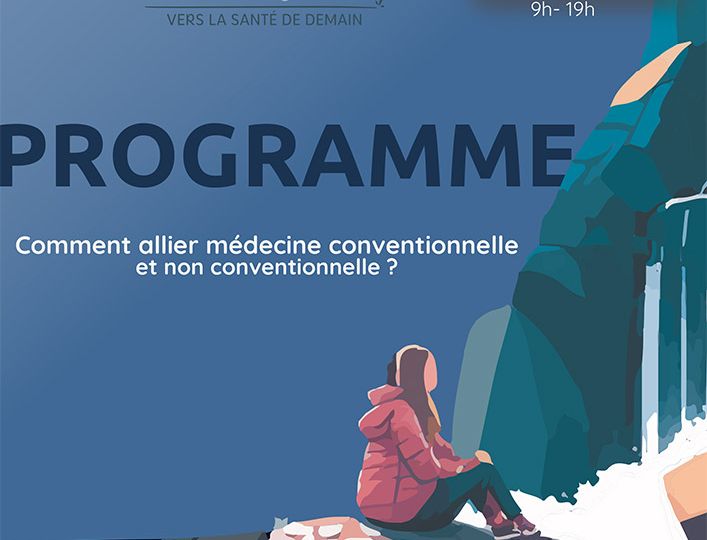 VERS LA SANTÉ DE DEMAIN

9h- 19h

PROGRAMME

Comment allier médecine conventionnelle et non conventionnelle ?